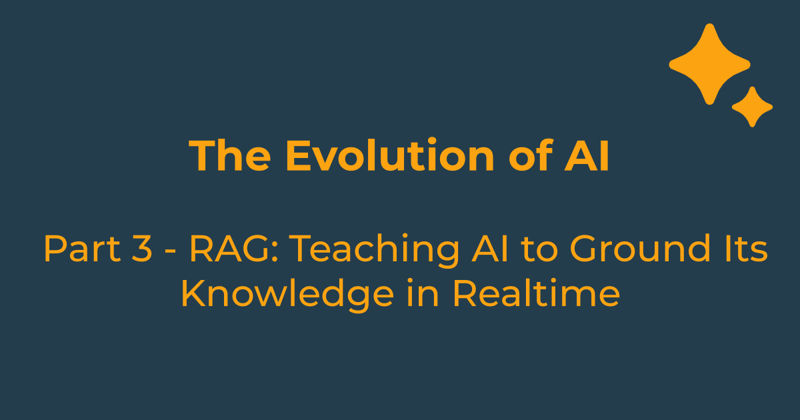 The Evolution of AI

Part 3 - RAG: Teaching AI to Ground Its Knowledge in Realtime